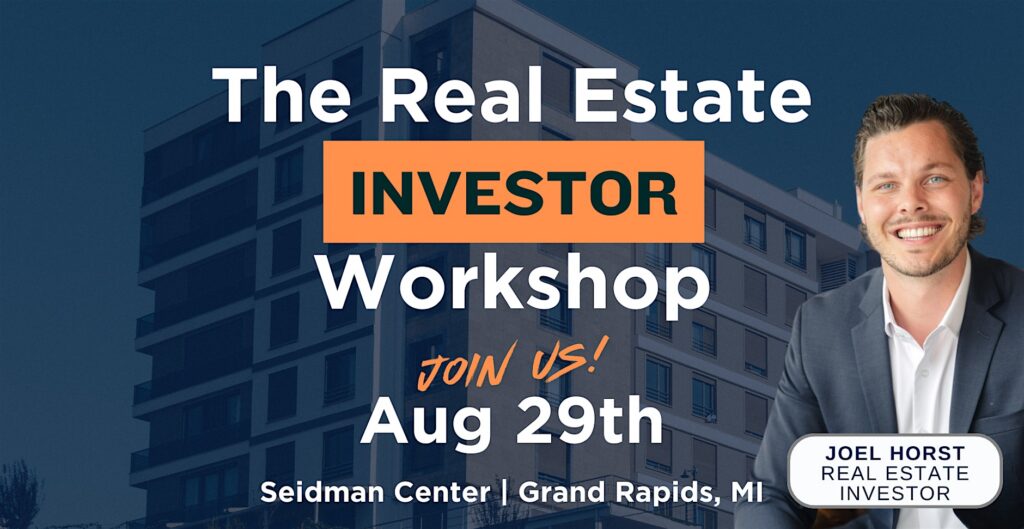 The Real Estate
INVESTOR
Workshop

JOIN US!
Aug 29th

Seidman Center | Grand Rapids, MI

JOEL HORST
REAL ESTATE
INVESTOR